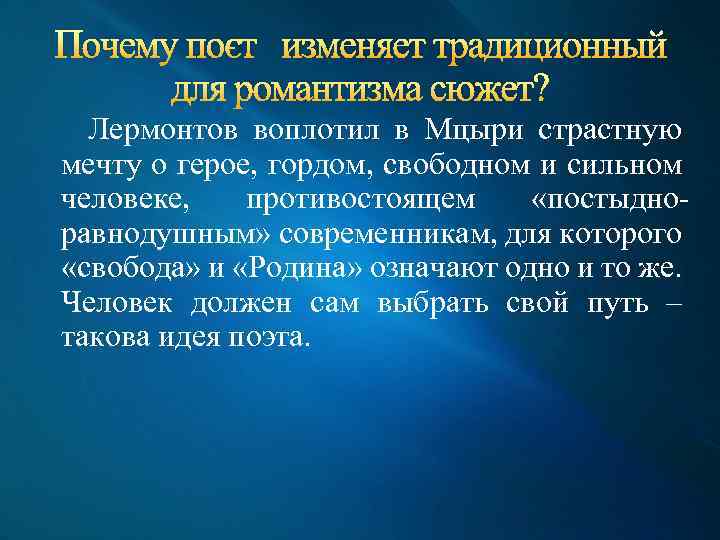 Почему поэт изменяет традиционный для романтизма сюжет?

Лермонтов воплотил в Мцыри страстную мечту о герое, гордом, свободном и сильном человеке, противостоящем «постыдно-равнодушным» современникам, для которого «свобода» и «Родина» означают одно и то же. Человек должен сам выбрать свой путь – такова идея поэта.